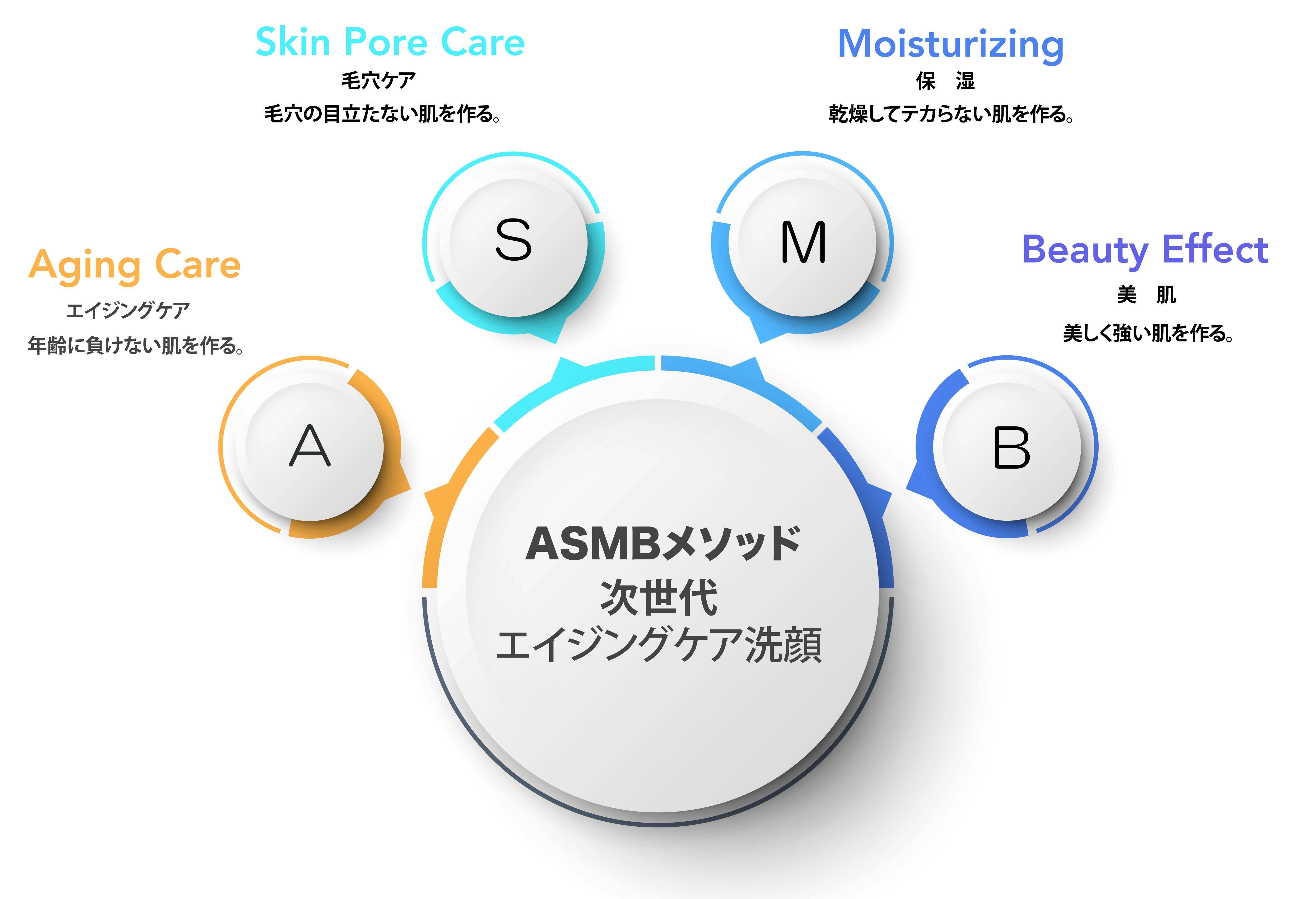 Skin Pore Care
毛穴ケア
毛穴の目立たない肌を作る。

Moisturizing
保　湿
乾燥してテカらない肌を作る。

Aging Care
エイジングケア
年齢に負けない肌を作る。

Beauty Effect
美　肌
美しく強い肌を作る。

S

M

A

B

ASMBメソッド
次世代
エイジングケア洗顔